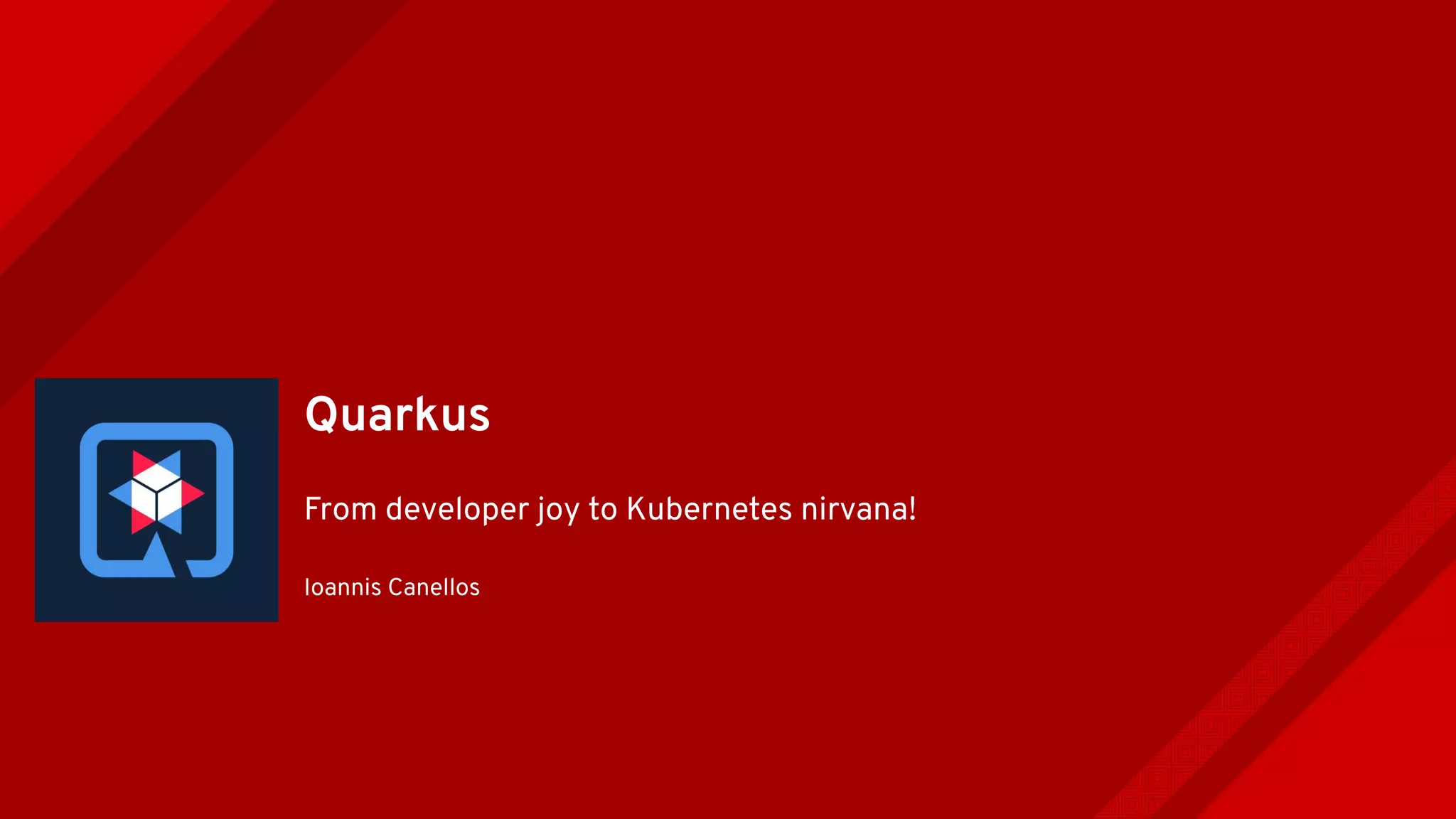 Quarkus

From developer joy to Kubernetes nirvana!

Ioannis Canellos